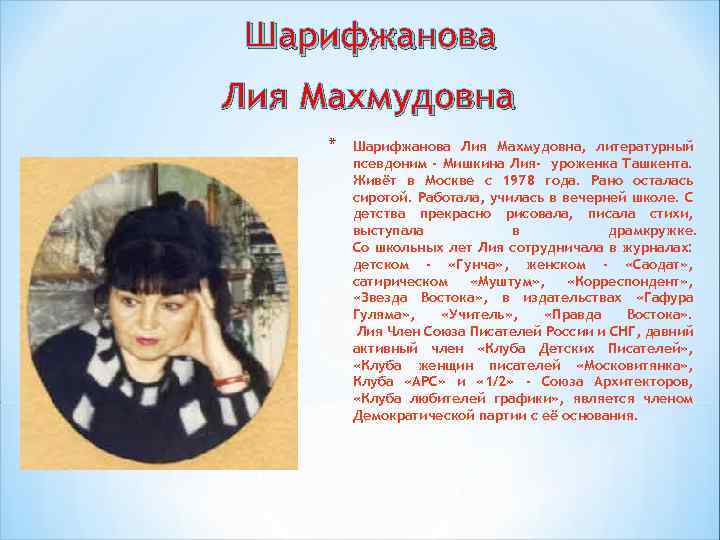 Шарифжанова

Лия Махмудовна

* Шарифжанова Лия Махмудовна, литературный псевдоним - Мишкина Лия- уроженка Ташкента. Живёт в Москве с 1978 года. Рано осталась сиротой. Работала, училась в вечерней школе. С детства прекрасно рисовала, писала стихи, выступала в драмкружке.
Со школьных лет Лия сотрудничала в журналах: детском - «Гунча», женском - «Саодат», сатирическом «Муштум», «Корреспондент», «Звезда Востока», в издательствах «Гафура Гуляма», «Учитель», «Правда Востока». Лия Член Союза Писателей России и СНГ, давний активный член «Клуба Детских Писателей», «Клуба женщин писателей «Московитянка», Клуба «АРС» и «1/2» - Союза Архитекторов, «Клуба любителей графики», является членом Демократической партии с её основания.